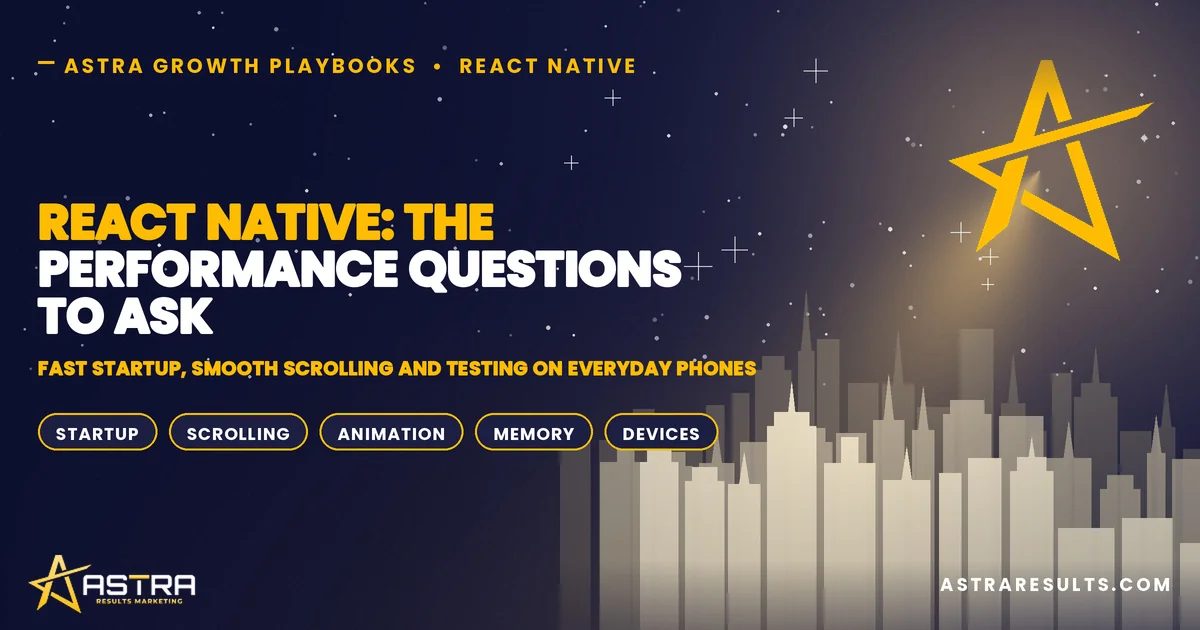 - ASTRA GROWTH PLAYBOOKS • REACT NATIVE

REACT NATIVE: THE PERFORMANCE QUESTIONS TO ASK

FAST STARTUP, SMOOTH SCROLLING AND TESTING ON EVERYDAY PHONES

STARTUP
SCROLLING
ANIMATION
MEMORY
DEVICES

ASTRA
RESULTS MARKETING

ASTRARESULTS.COM